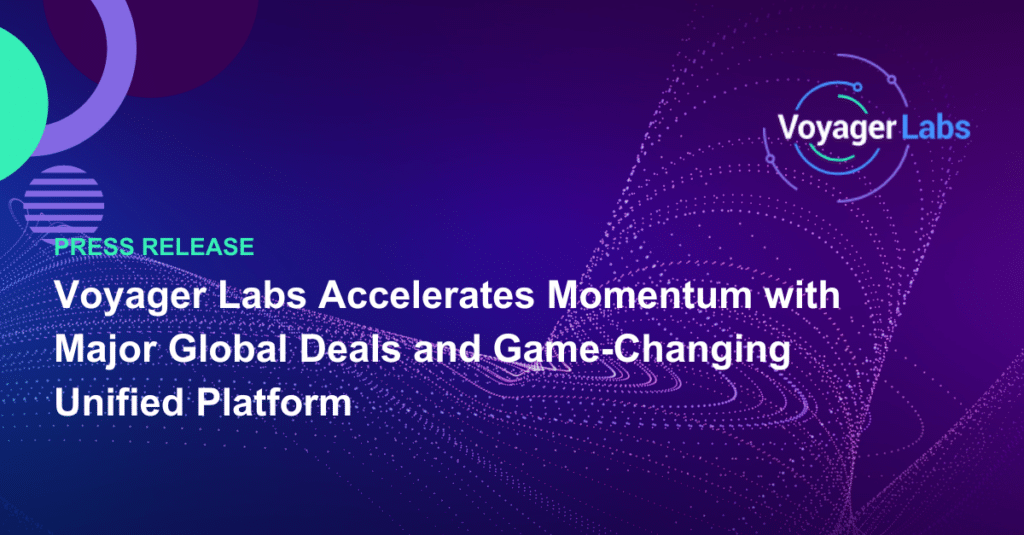 Voyager Labs

PRESS RELEASE

Voyager Labs Accelerates Momentum with Major Global Deals and Game-Changing Unified Platform